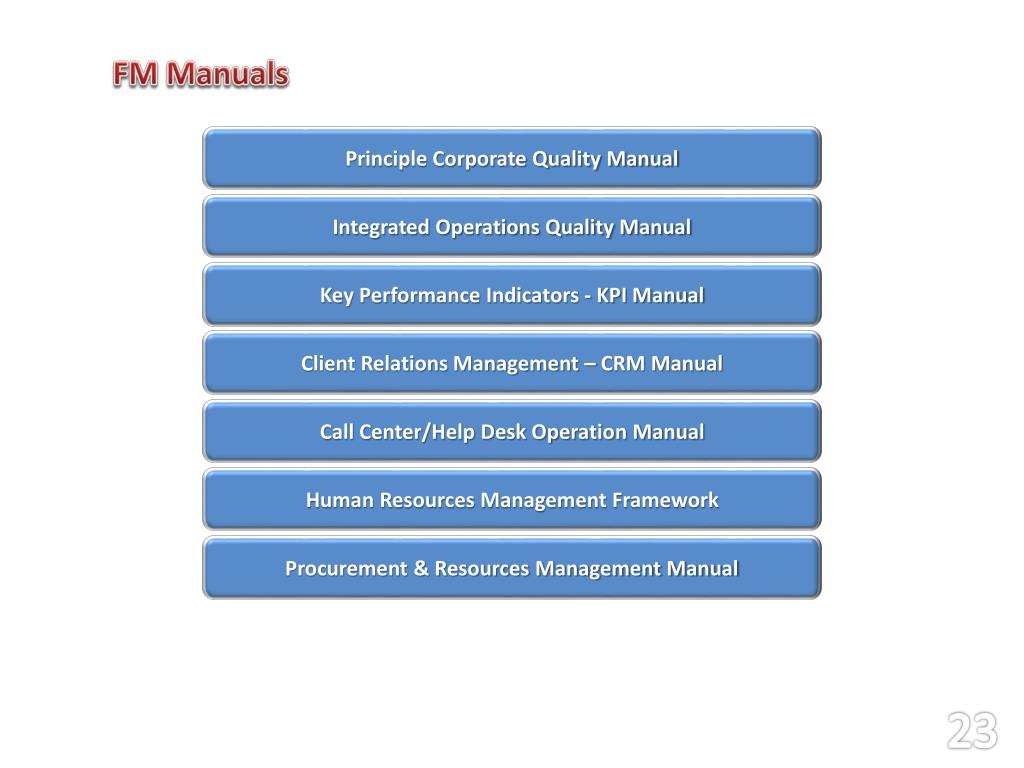 FM Manuals

Principle Corporate Quality Manual

Integrated Operations Quality Manual

Key Performance Indicators - KPI Manual

Client Relations Management – CRM Manual

Call Center/Help Desk Operation Manual

Human Resources Management Framework

Procurement & Resources Management Manual

23